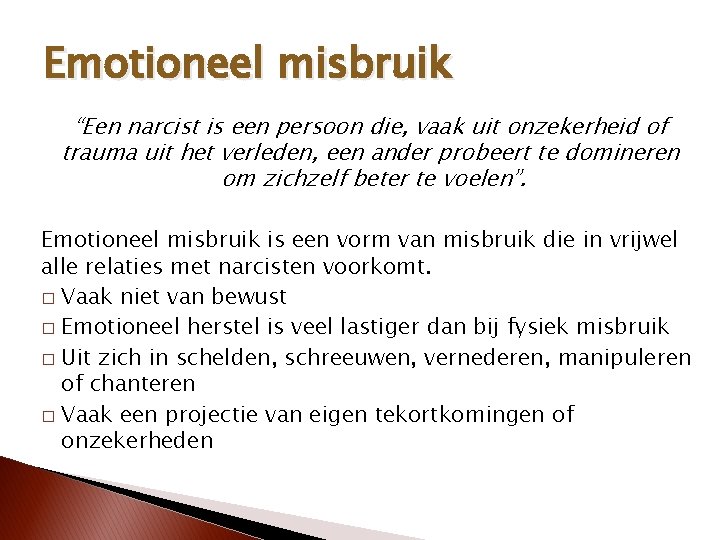 Emotioneel misbruik

"Een narcist is een persoon die, vaak uit onzekerheid of trauma uit het verleden, een ander probeert te domineren om zichzelf beter te voelen".

Emotioneel misbruik is een vorm van misbruik die in vrijwel alle relaties met narcisten voorkomt.

□ Vaak niet van bewust
□ Emotioneel herstel is veel lastiger dan bij fysiek misbruik
□ Uit zich in schelden, schreeuwen, vernederen, manipuleren of chanteren
□ Vaak een projectie van eigen tekortkomingen of onzekerheden